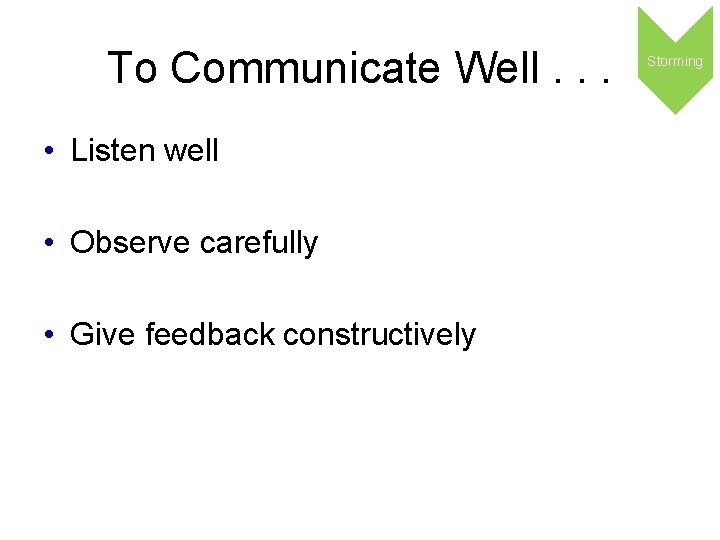 To Communicate Well . . .

Storming

• Listen well

• Observe carefully

• Give feedback constructively